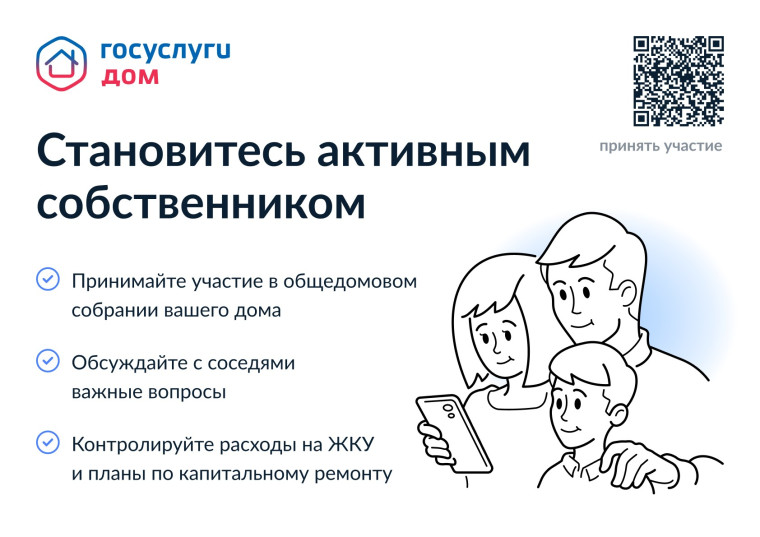 госуслуги
дом

принять участие

Становитесь активным собственником

Принимайте участие в общедомовом собрании вашего дома

Обсуждайте с соседями важные вопросы

Контролируйте расходы на ЖКУ и планы по капитальному ремонту